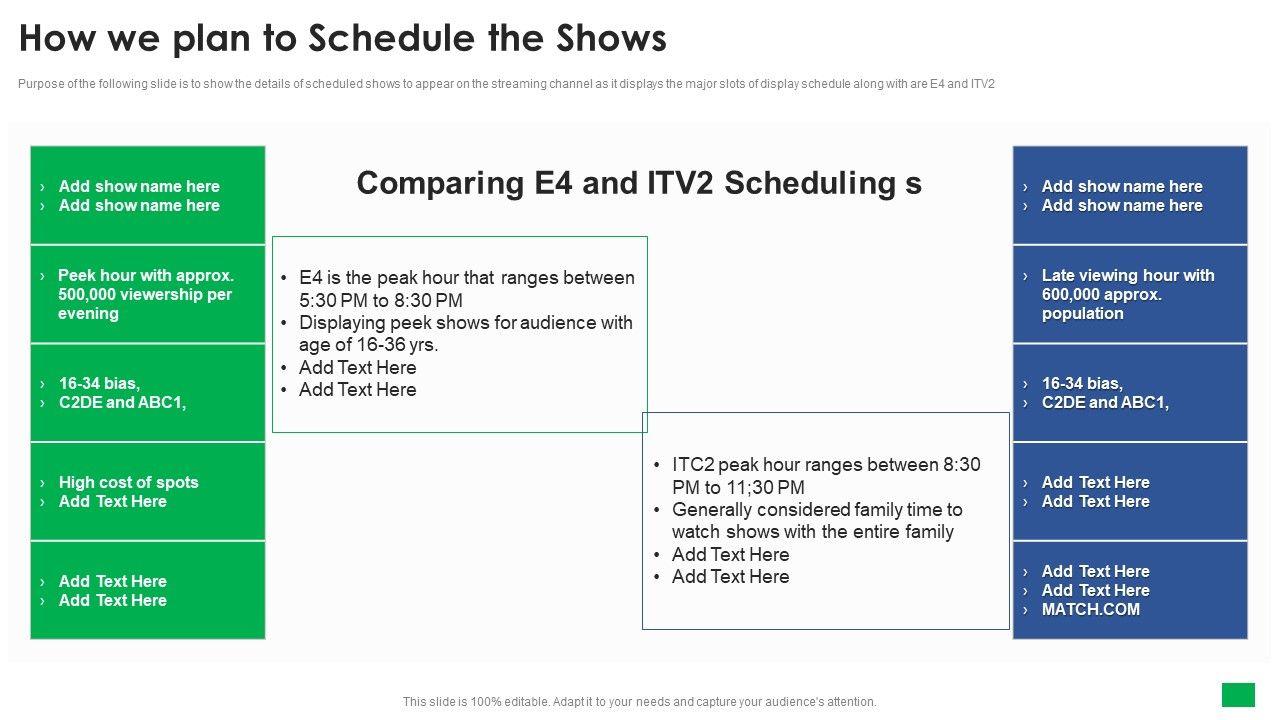 How we plan to Schedule the Shows

Purpose of the following slide is to show the details of scheduled shows to appear on the streaming channel as it displays the major slots of display schedule along with are E4 and ITV2

› Add show name here
› Add show name here

› Peek hour with approx. 500,000 viewership per evening

› 16-34 bias,
› C2DE and ABC1,

› High cost of spots
› Add Text Here

› Add Text Here
› Add Text Here

Comparing E4 and ITV2 Scheduling s

• E4 is the peak hour that ranges between 5:30 PM to 8:30 PM
• Displaying peek shows for audience with age of 16-36 yrs.
• Add Text Here
• Add Text Here

• ITC2 peak hour ranges between 8:30 PM to 11;30 PM
• Generally considered family time to watch shows with the entire family
• Add Text Here
• Add Text Here

› Add show name here
› Add show name here

› Late viewing hour with 600,000 approx. population

› 16-34 bias,
› C2DE and ABC1,

› Add Text Here
› Add Text Here

› Add Text Here
› Add Text Here
› MATCH.COM

This slide is 100% editable. Adapt it to your needs and capture your audience's attention.